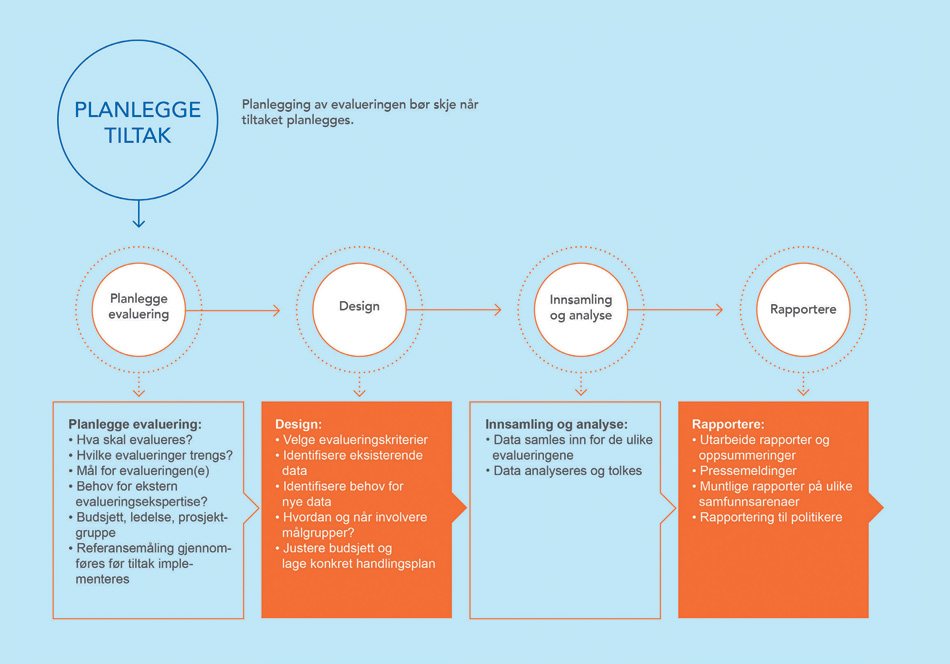 PLANLEGGE TILTAK

Planlegging av evalueringen bør skje når tiltaket planlegges.

Planlegge evaluering

Design

Innsamling og analyse

Rapportere

Planlegge evaluering:
• Hva skal evalueres?
• Hvilke evalueringer trengs?
• Mål for evalueringen(e)
• Behov for ekstern evalueringsekspertise?
• Budsjett, ledelse, prosjektgruppe
• Referansemåling gjennomføres før tiltak implementeres

Design:
• Velge evalueringskriterier
• Identifisere eksisterende data
• Identifisere behov for nye data
• Hvordan og når involvere målgrupper?
• Justere budsjett og lage konkret handlingsplan

Innsamling og analyse:
• Data samles inn for de ulike evalueringene
• Data analyseres og tolkes

Rapportere:
• Utarbeide rapporter og oppsummeringer
• Pressemeldinger
• Muntlige rapporter på ulike samfunnsarenaer
• Rapportering til politikere